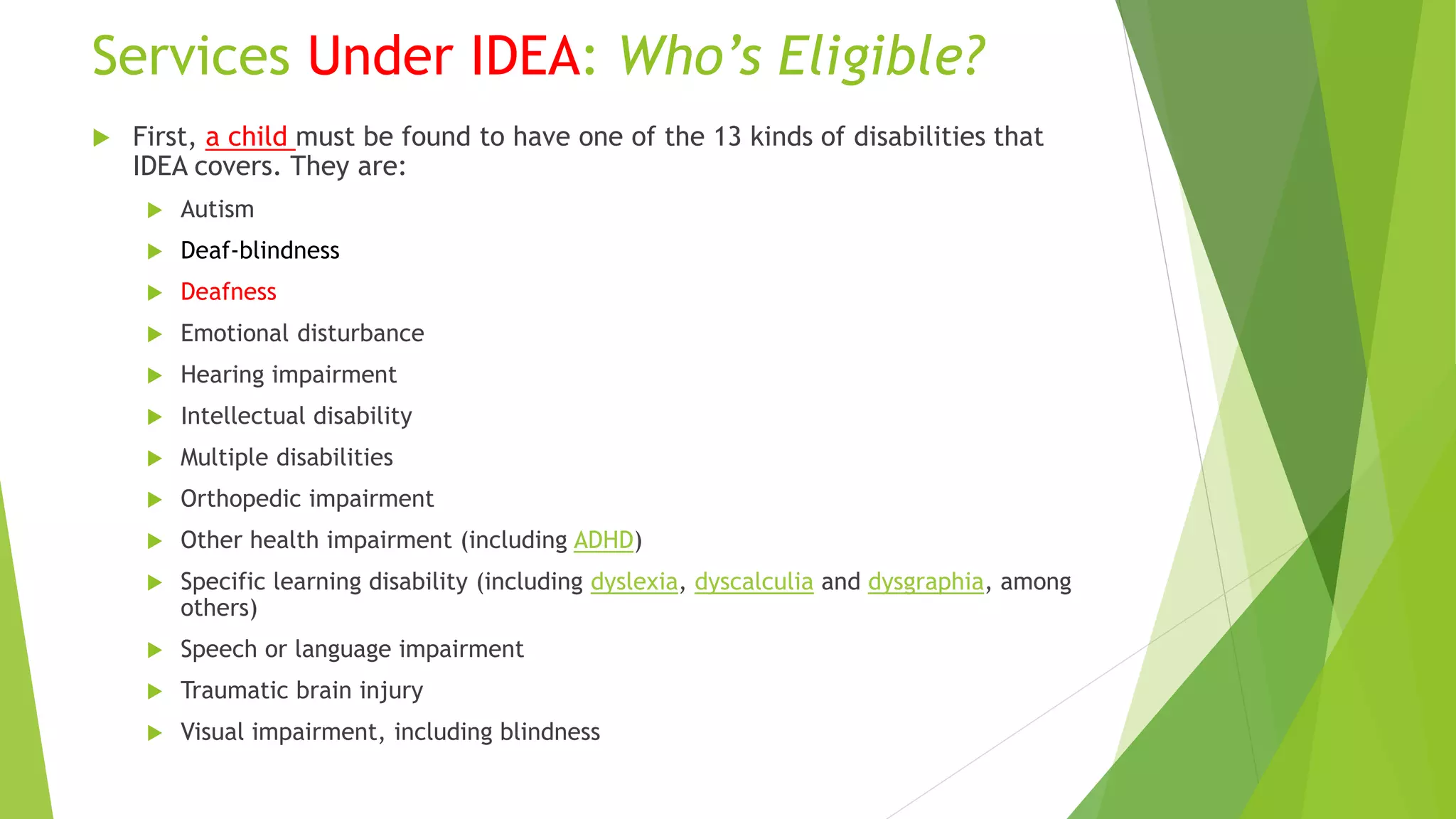 Services Under IDEA: Who's Eligible?

First, a child must be found to have one of the 13 kinds of disabilities that IDEA covers. They are:

Autism

Deaf-blindness

Deafness

Emotional disturbance

Hearing impairment

Intellectual disability

Multiple disabilities

Orthopedic impairment

Other health impairment (including ADHD)

Specific learning disability (including dyslexia, dyscalculia and dysgraphia, among others)

Speech or language impairment

Traumatic brain injury

Visual impairment, including blindness